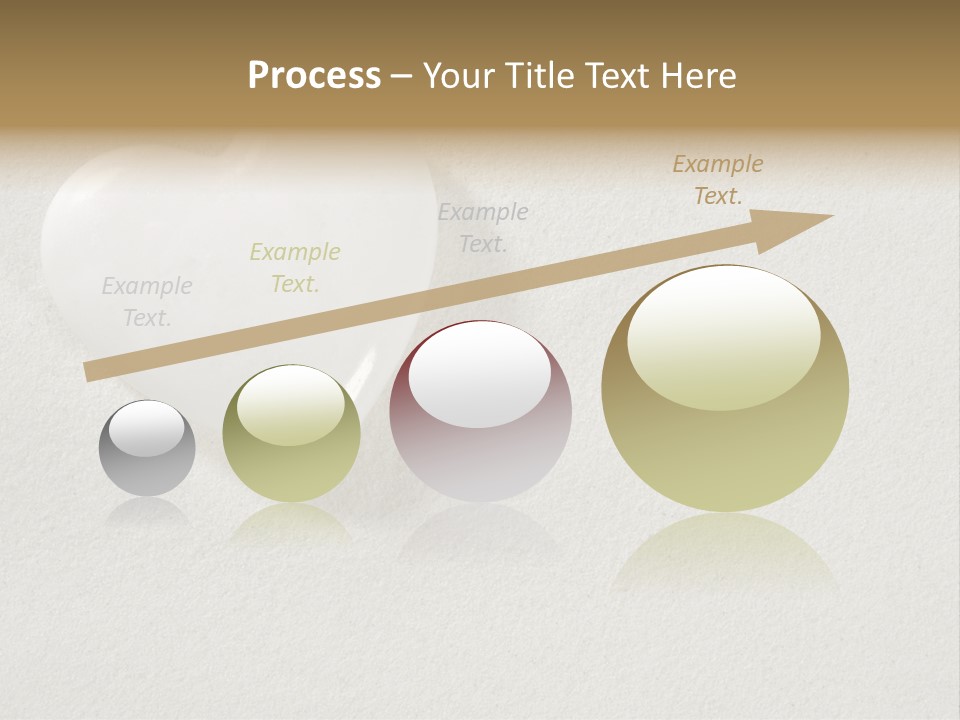 Process – Your Title Text Here

Example Text.

Example Text.

Example Text.

Example Text.